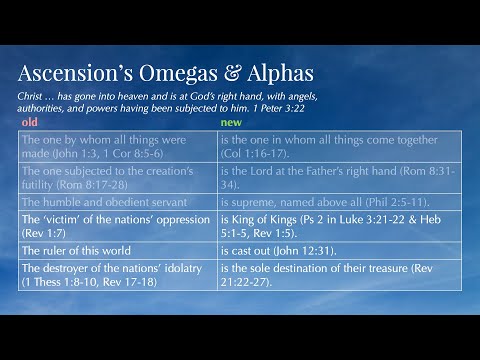 Ascension's Omegas & Alphas

Christ … has gone into heaven and is at God's right hand, with angels, authorities, and powers having been subjected to him. 1 Peter 3:22

| old | new |
|---|---|
| The one by whom all things were made (John 1:3, 1 Cor 8:5-6) | is the one in whom all things come together (Col 1:16-17). |
| The one subjected to the creation's futility (Rom 8:17-28) | is the Lord at the Father's right hand (Rom 8:31-34). |
| The humble and obedient servant | is supreme, named above all (Phil 2:5-11). |
| The 'victim' of the nations' oppression (Rev 1:7) | is King of Kings (Ps 2 in Luke 3:21-22 & Heb 5:1-5, Rev 1:5). |
| The ruler of this world | is cast out (John 12:31). |
| The destroyer of the nations' idolatry (1 Thess 1:8-10, Rev 17-18) | is the sole destination of their treasure (Rev 21:22-27). |